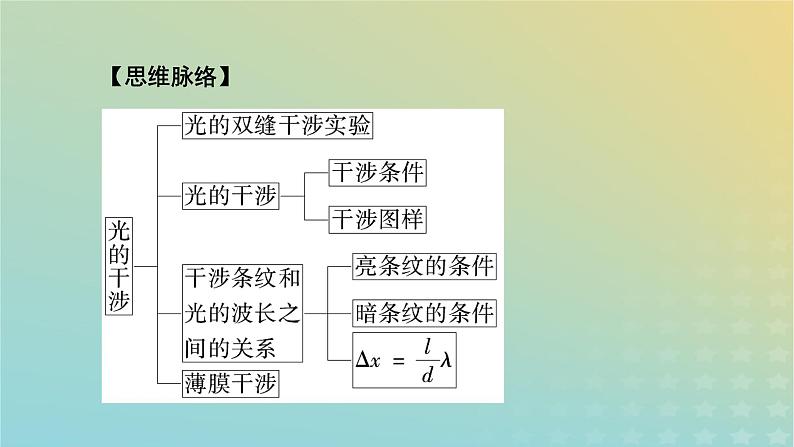 【思维脉络】

光的干涉

光的双缝干涉实验

光的干涉

干涉条件

干涉图样

干涉条纹和光的波长之间的关系

亮条纹的条件

暗条纹的条件

$\Delta x = \frac{l}{d}\lambda$

薄膜干涉